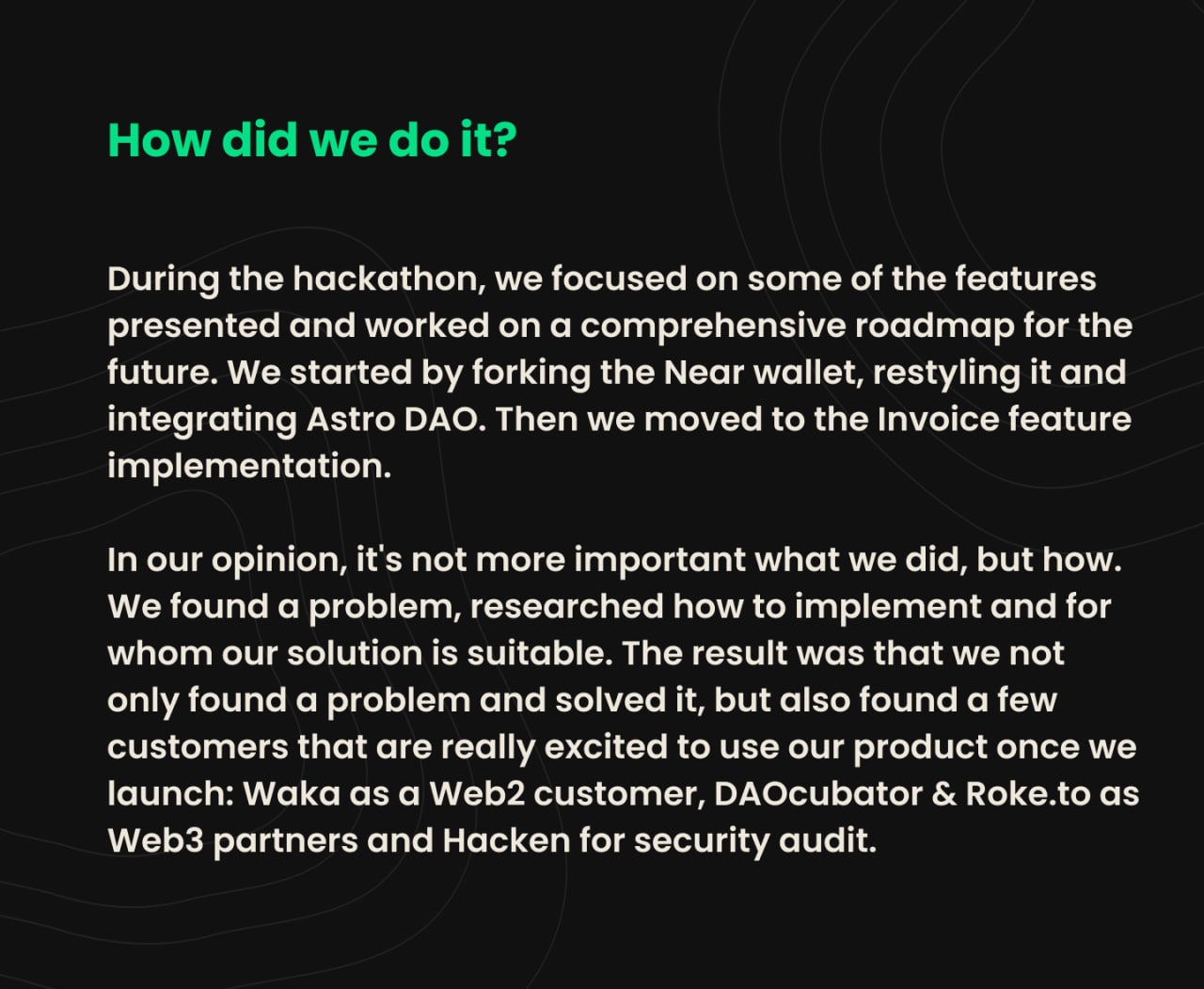 How did we do it?

During the hackathon, we focused on some of the features presented and worked on a comprehensive roadmap for the future. We started by forking the Near wallet, restyling it and integrating Astro DAO. Then we moved to the Invoice feature implementation.

In our opinion, it's not more important what we did, but how. We found a problem, researched how to implement and for whom our solution is suitable. The result was that we not only found a problem and solved it, but also found a few customers that are really excited to use our product once we launch: Waka as a Web2 customer, DAOcubator & Roke.to as Web3 partners and Hacken for security audit.